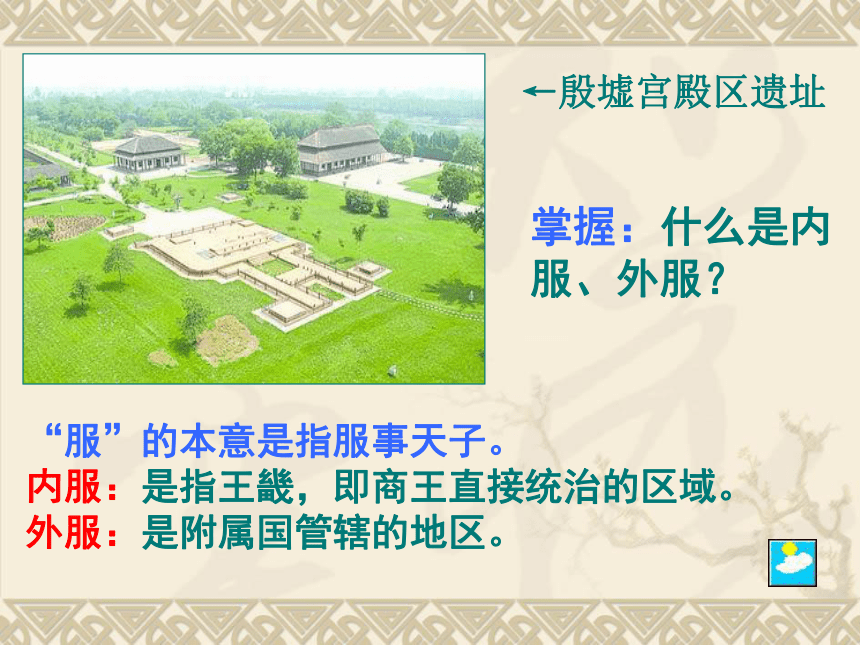 ←殷墟宫殿区遗址

掌握：什么是内服、外服？

“服”的本意是指服事天子。
内服：是指王畿，即商王直接统治的区域。
外服：是附属国管辖的地区。